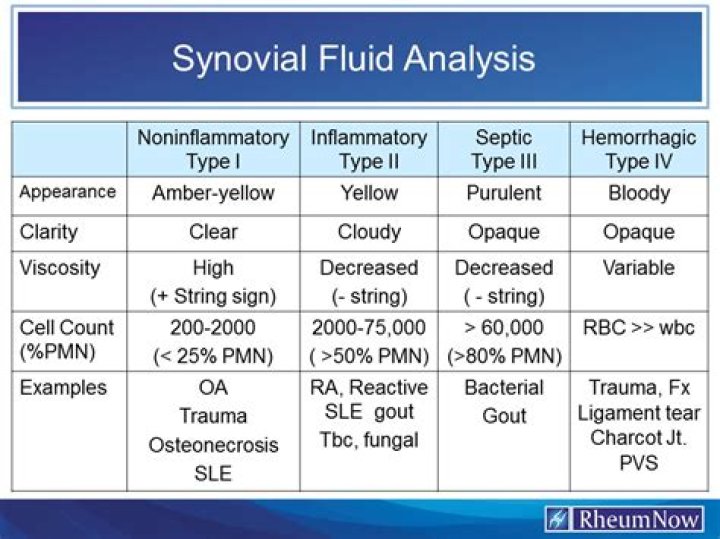 Synovial Fluid Analysis

| | Noninflammatory Type I | Inflammatory Type II | Septic Type III | Hemorrhagic Type IV |
|---|---|---|---|---|
| Appearance | Amber-yellow | Yellow | Purulent | Bloody |
| Clarity | Clear | Cloudy | Opaque | Opaque |
| Viscosity | High (+ String sign) | Decreased (- string) | Decreased ( - string) | Variable |
| Cell Count (%PMN) | 200-2000 (< 25% PMN) | 2000-75,000 ( >50% PMN) | > 60,000 (>80% PMN) | RBC >> wbc |
| Examples | OA Trauma Osteonecrosis SLE | RA, Reactive SLE gout Tbc, fungal | Bacterial Gout | Trauma, Fx Ligament tear Charcot Jt. PVS |

RheumNow